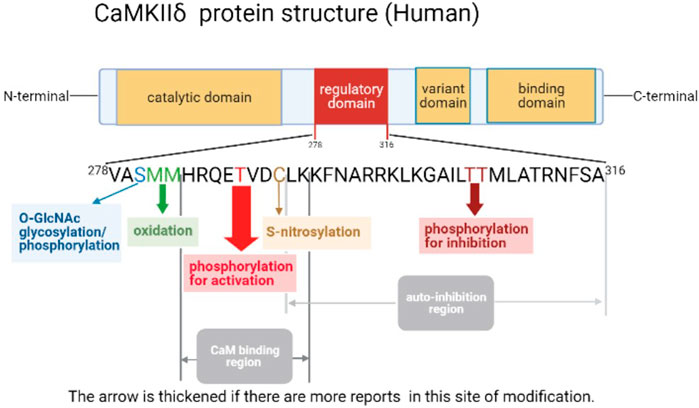 CaMKIIδ protein structure (Human)

N-terminal

catalytic domain

regulatory domain

variant domain

binding domain

C-terminal

278

316

$^{278}$VASMMHRQETVDCLKKFNARRKLKGAILTTMLATRNFSA$^{316}$

O-GlcNAc glycosylation/ phosphorylation

oxidation

phosphorylation for activation

S-nitrosylation

phosphorylation for inhibition

auto-inhibition region

CaM binding region

The arrow is thickened if there are more reports in this site of modification.